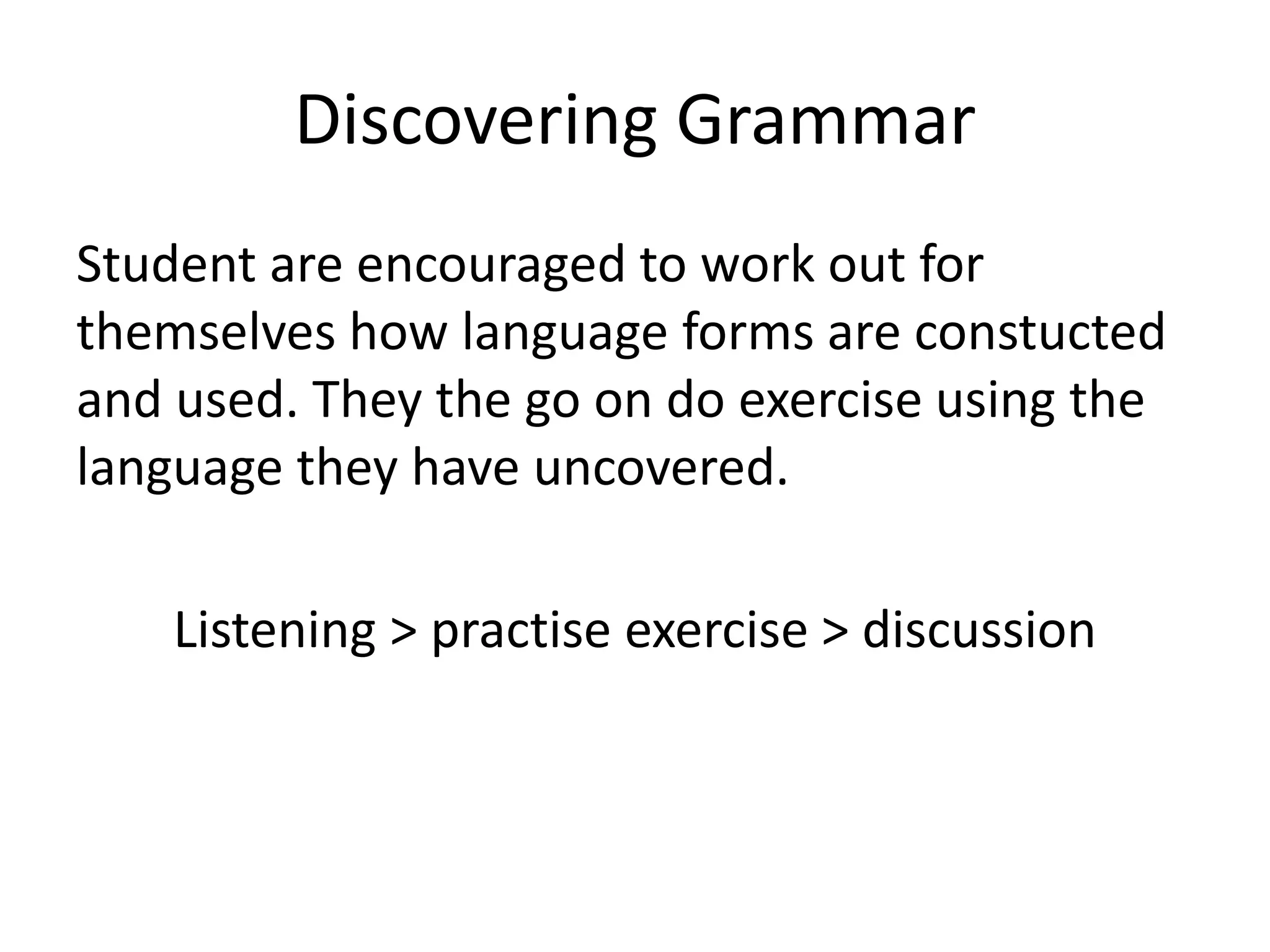 Discovering Grammar

Student are encouraged to work out for themselves how language forms are constucted and used. They the go on do exercise using the language they have uncovered.

Listening > practise exercise > discussion